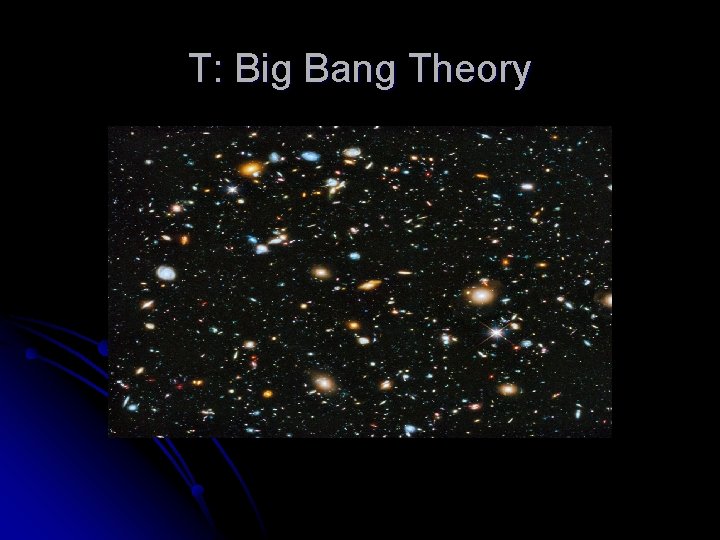 T: Big Bang Theory